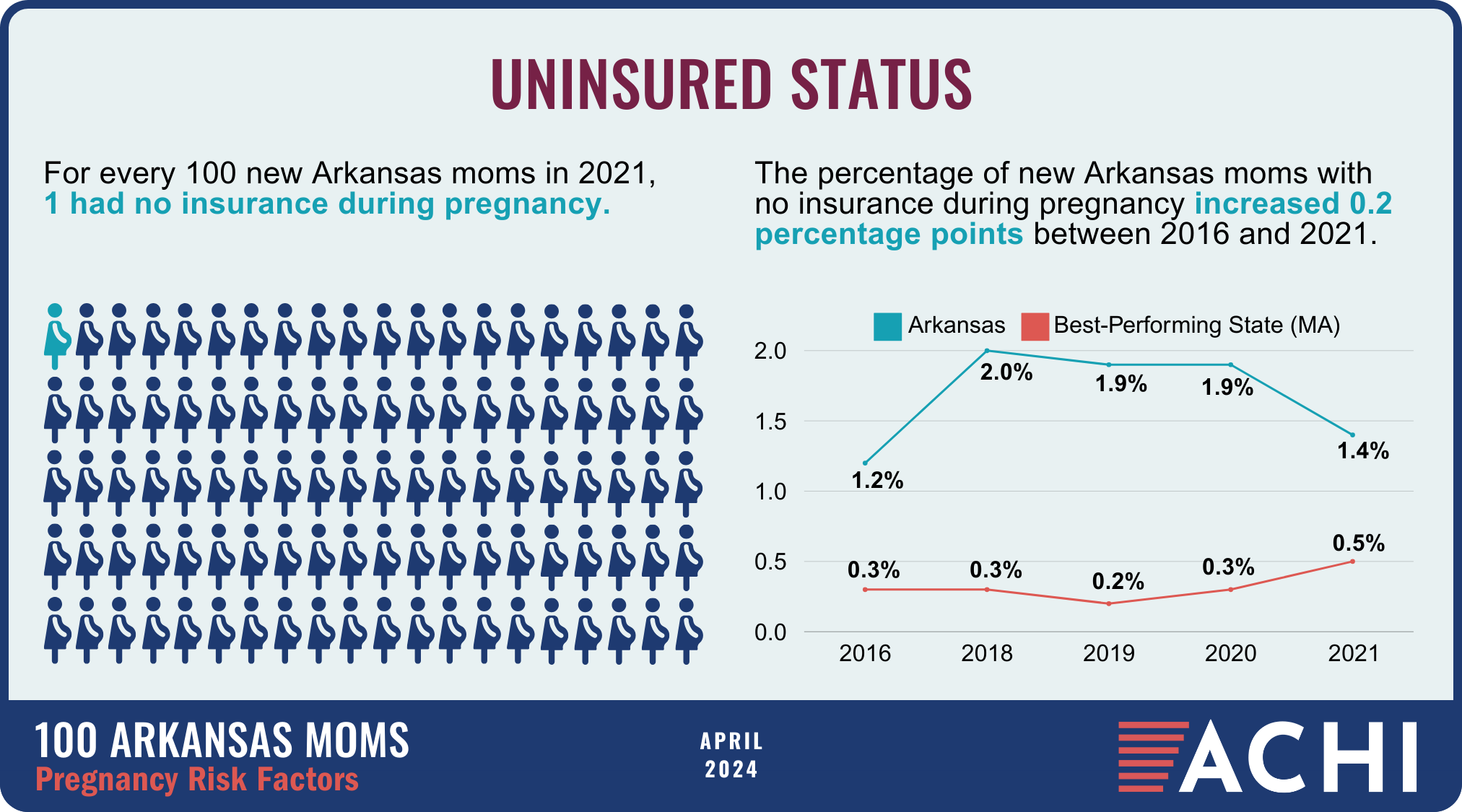 UNINSURED STATUS

For every 100 new Arkansas moms in 2021, 1 had no insurance during pregnancy.

The percentage of new Arkansas moms with no insurance during pregnancy increased 0.2 percentage points between 2016 and 2021.

Arkansas
Best-Performing State (MA)

2.0
1.5
1.0
0.5
0.0

1.2%
2.0%
1.9%
1.9%
1.4%

0.3%
0.3%
0.2%
0.3%
0.5%

2016
2018
2019
2020
2021

100 ARKANSAS MOMS
Pregnancy Risk Factors

APRIL 2024

ACHI